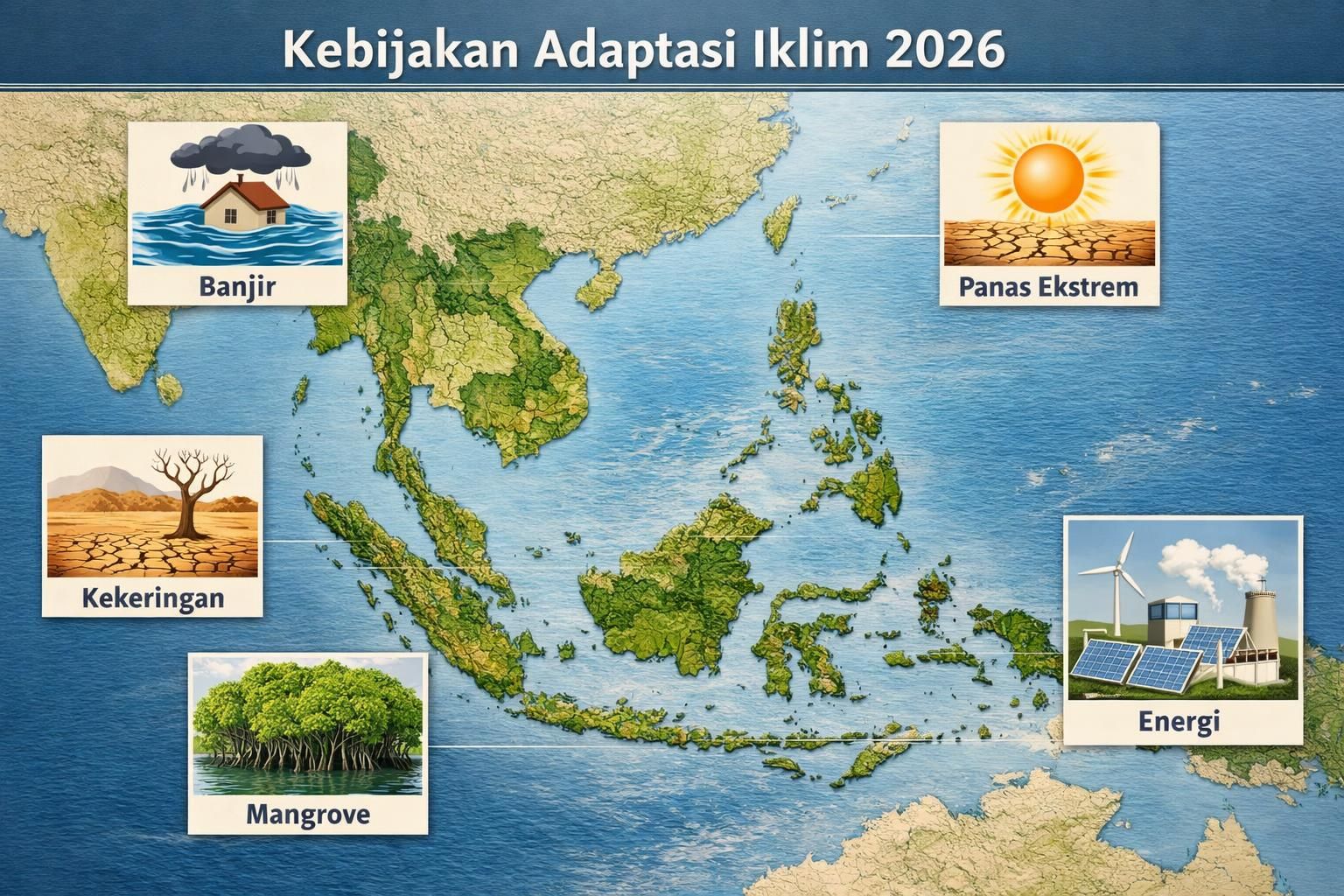 Kebijakan Adaptasi Iklim 2026

Banjir

Panas Ekstrem

Kekeringan

Energi

Mangrove